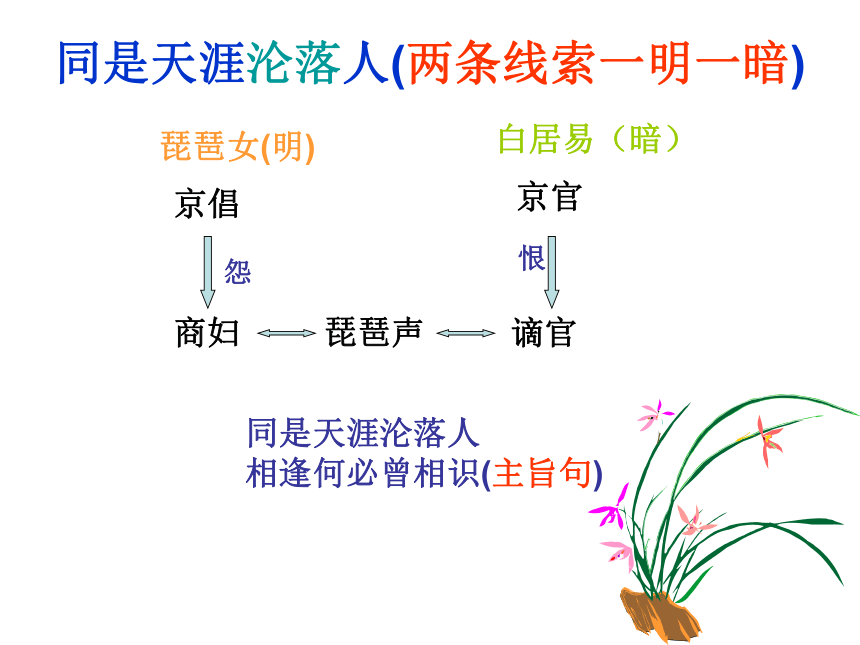 同是天涯沦落人(两条线索一明一暗)

琵琶女(明)

白居易（暗）

京倡

京官

怨

恨

商妇

琵琶声

谪官

同是天涯沦落人
相逢何必曾相识(主旨句)